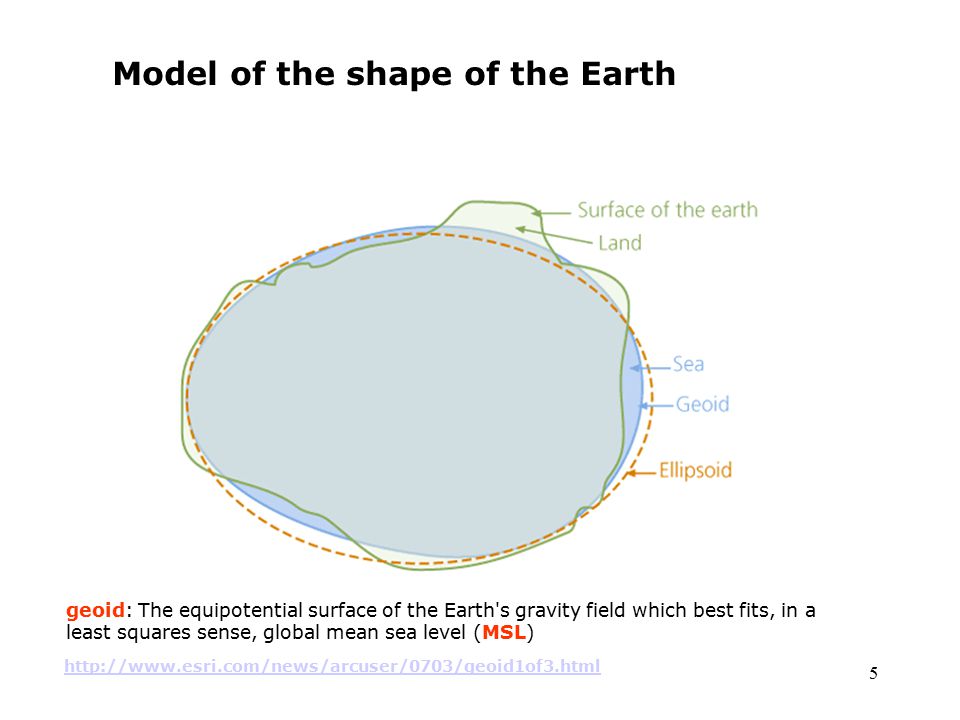 Model of the shape of the Earth

Surface of the earth

Land

Sea

Geoid

Ellipsoid

geoid: The equipotential surface of the Earth's gravity field which best fits, in a least squares sense, global mean sea level (MSL)

http://www.esri.com/news/arcuser/0703/geoid1of3.html

5